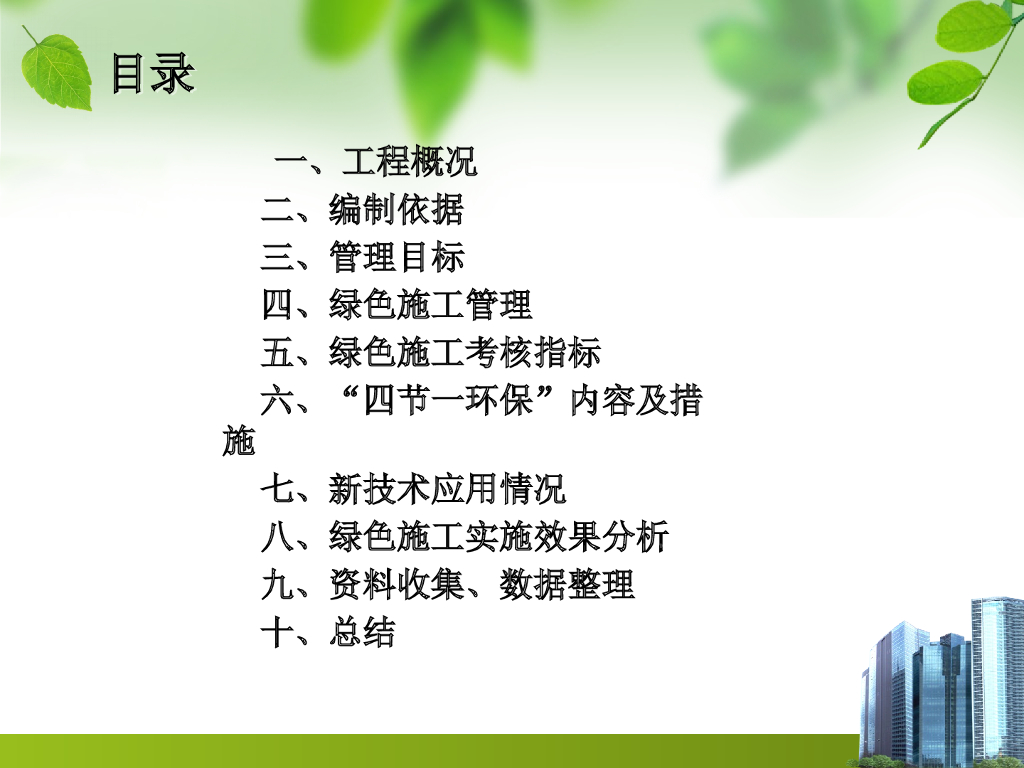 目录

一、工程概况
二、编制依据
三、管理目标
四、绿色施工管理
五、绿色施工考核指标
六、“四节一环保”内容及措施
七、新技术应用情况
八、绿色施工实施效果分析
九、资料收集、数据整理
十、总结